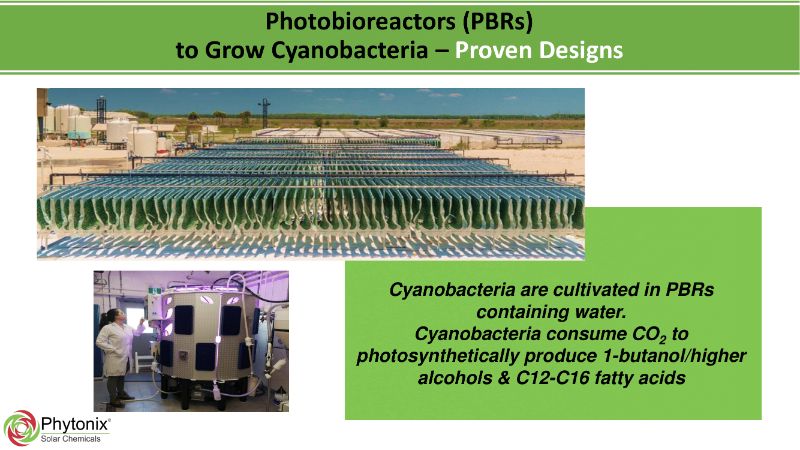 Photobioreactors (PBRs)
to Grow Cyanobacteria – Proven Designs

Cyanobacteria are cultivated in PBRs containing water.
Cyanobacteria consume $CO_2$ to photosynthetically produce 1-butanol/higher alcohols & C12-C16 fatty acids

Phytonix®
Solar Chemicals